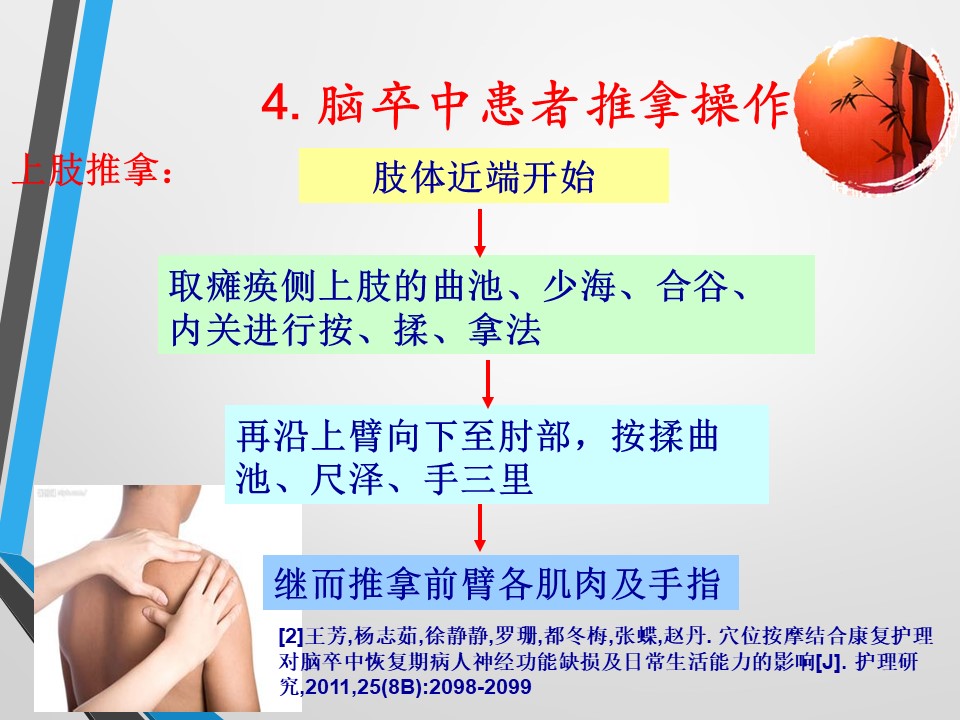 4. 脑卒中患者推拿操作

上肢推拿：

肢体近端开始

取瘫痪侧上肢的曲池、少海、合谷、内关进行按、揉、拿法

再沿上臂向下至肘部，按揉曲池、尺泽、手三里

继而推拿前臂各肌肉及手指

[2]王芳,杨志茹,徐静静,罗珊,都冬梅,张蝶,赵丹. 穴位按摩结合康复护理对脑卒中恢复期病人神经功能缺损及日常生活能力的影响[J]. 护理研究,2011,25(8B):2098-2099